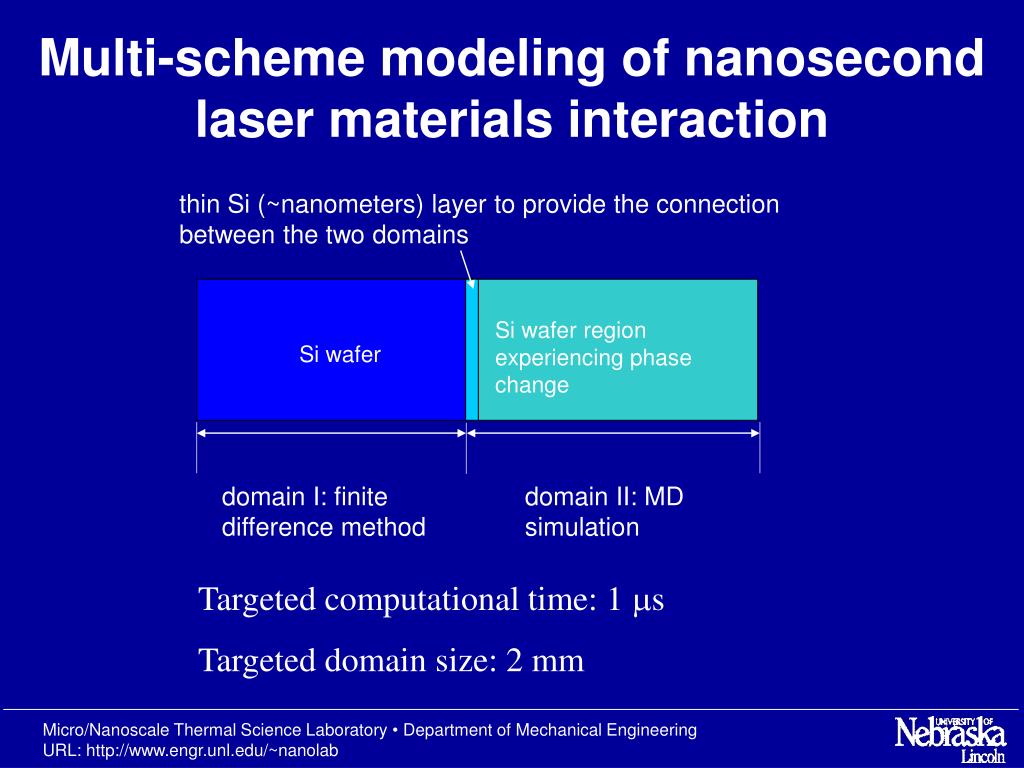 Multi-scheme modeling of nanosecond laser materials interaction

thin Si (~nanometers) layer to provide the connection between the two domains

Si wafer

Si wafer region experiencing phase change

domain I: finite difference method

domain II: MD simulation

Targeted computational time: 1 μs

Targeted domain size: 2 mm

Micro/Nanoscale Thermal Science Laboratory • Department of Mechanical Engineering
URL: http://www.engr.unl.edu/~nanolab

UNIVERSITY OF Nebraska Lincoln